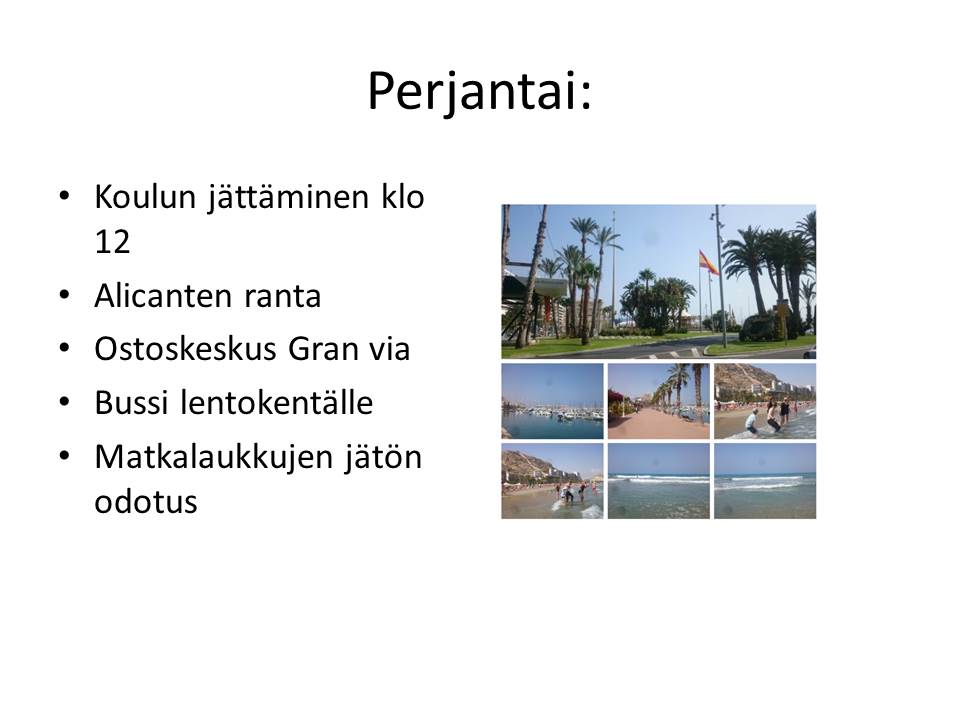 Perjantai:

• Koulun jättäminen klo 12
• Alicanten ranta
• Ostoskeskus Gran via
• Bussi lentokentälle
• Matkalaukkujen jätön odotus